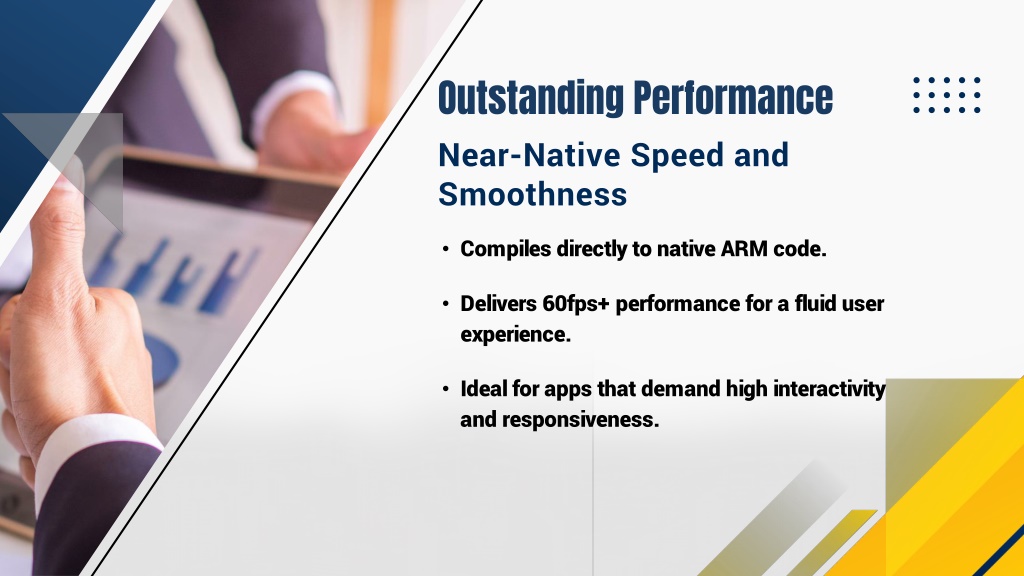 Outstanding Performance

Near-Native Speed and Smoothness

• Compiles directly to native ARM code.

• Delivers 60fps+ performance for a fluid user experience.

• Ideal for apps that demand high interactivity and responsiveness.